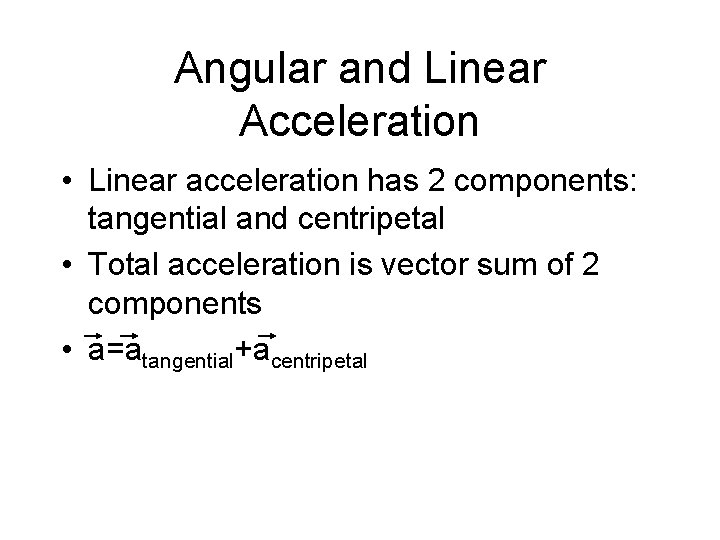 Angular and Linear Acceleration

• Linear acceleration has 2 components: tangential and centripetal

• Total acceleration is vector sum of 2 components

• $\vec{a}=\vec{a}_{tangential}+\vec{a}_{centripetal}$